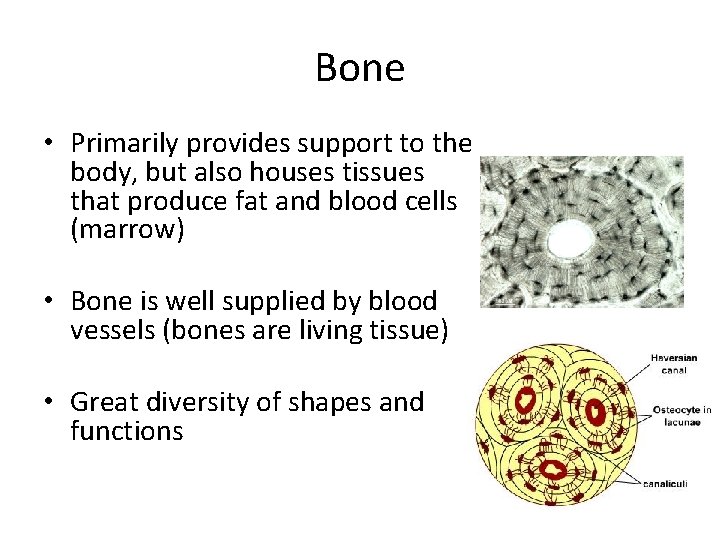 Bone

• Primarily provides support to the body, but also houses tissues that produce fat and blood cells (marrow)

• Bone is well supplied by blood vessels (bones are living tissue)

• Great diversity of shapes and functions

Haversian canal

Osteocyte in lacunae

canaliculi